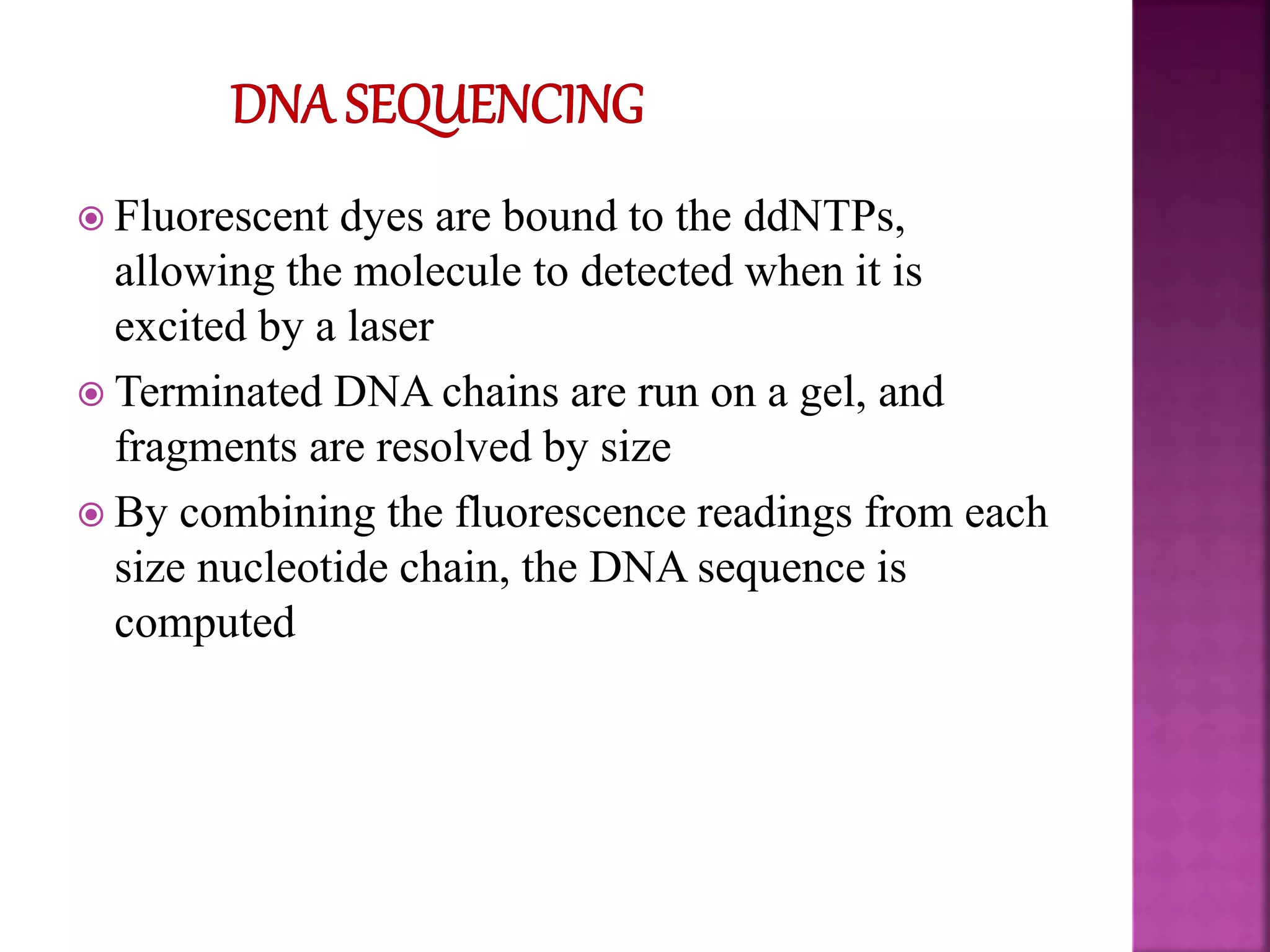 DNA SEQUENCING

Fluorescent dyes are bound to the ddNTPs, allowing the molecule to detected when it is excited by a laser

Terminated DNA chains are run on a gel, and fragments are resolved by size

By combining the fluorescence readings from each size nucleotide chain, the DNA sequence is computed